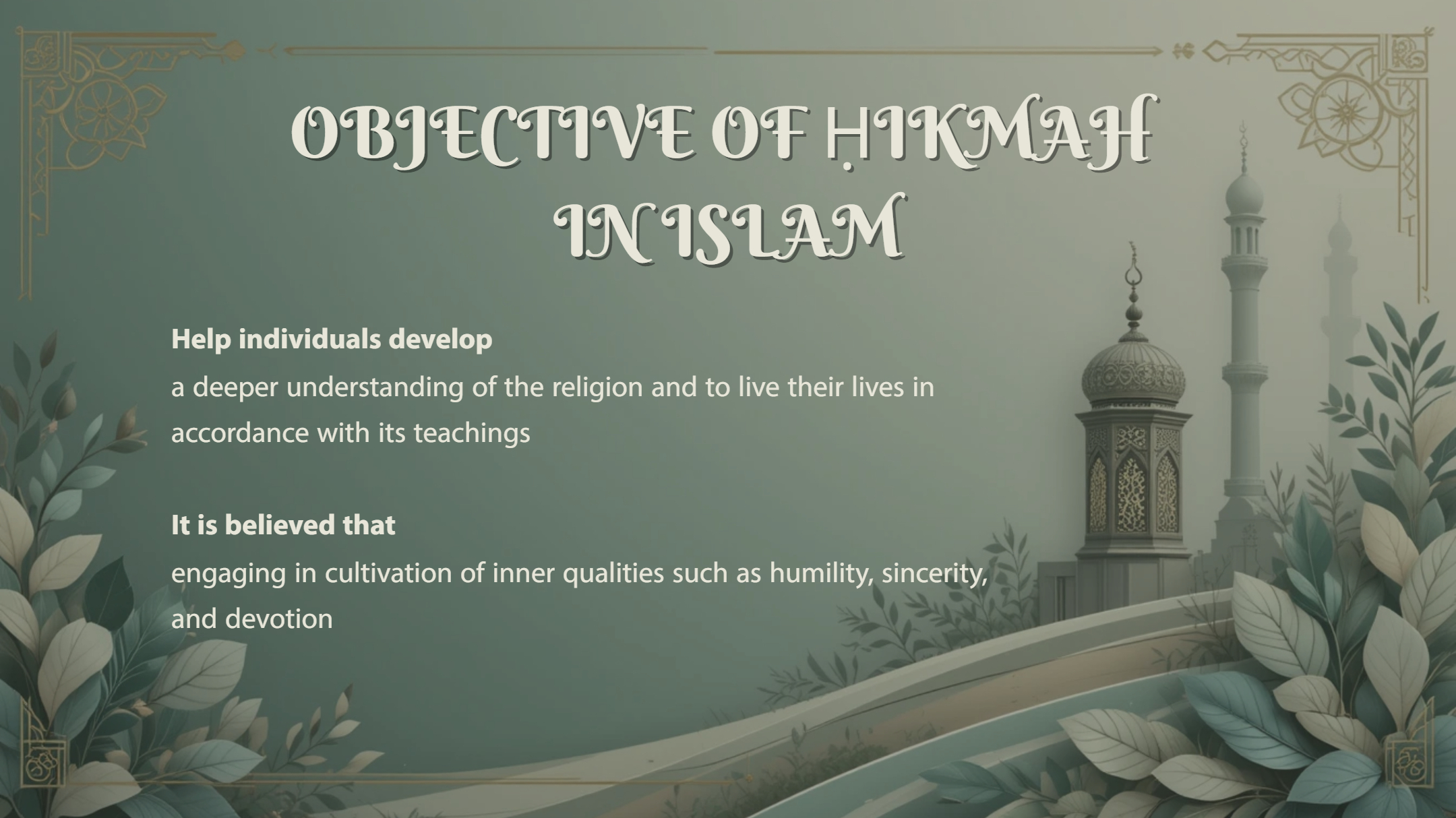 OBJECTIVE OF ḤIKMAH IN ISLAM

Help individuals develop
a deeper understanding of the religion and to live their lives in accordance with its teachings

It is believed that
engaging in cultivation of inner qualities such as humility, sincerity, and devotion